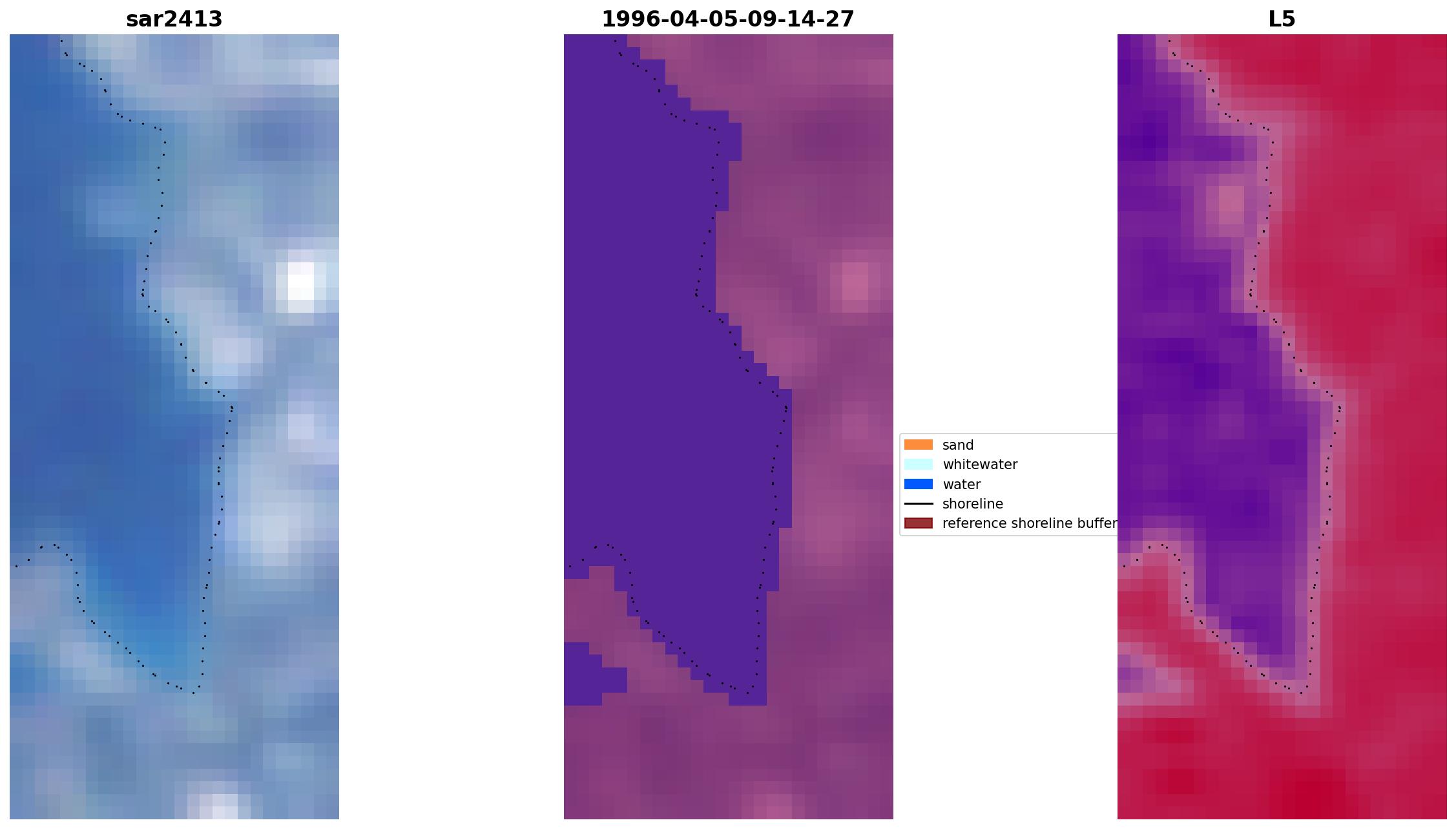 sar2413

1996-04-05-09-14-27

L5

sand
whitewater
water
shoreline
reference shoreline buffer